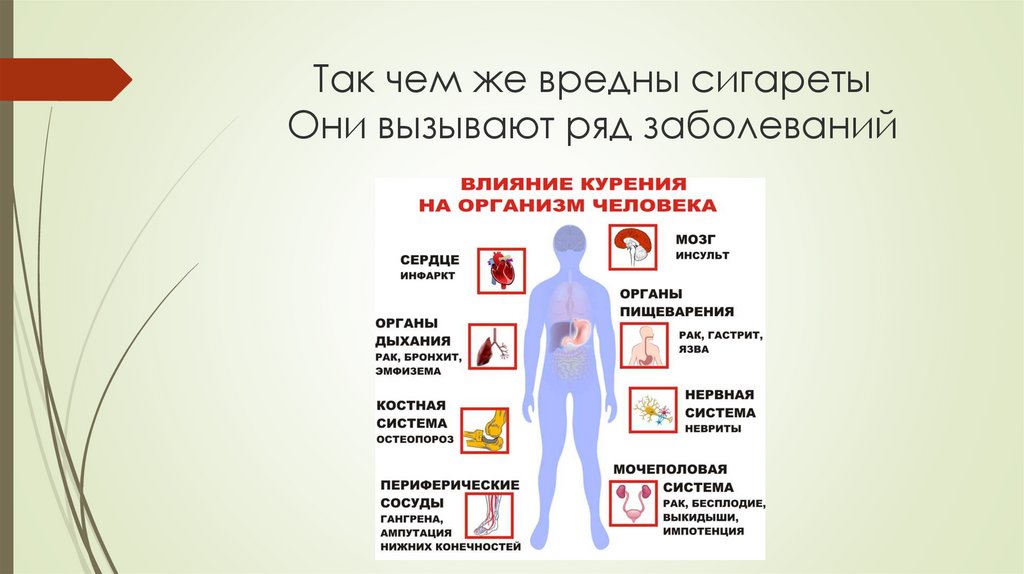 Так чем же вредны сигареты
Они вызывают ряд заболеваний

ВЛИЯНИЕ КУРЕНИЯ НА ОРГАНИЗМ ЧЕЛОВЕКА

СЕРДЦЕ
ИНФАРКТ

ОРГАНЫ ДЫХАНИЯ
РАК, БРОНХИТ, ЭМФИЗЕМА

КОСТНАЯ СИСТЕМА
ОСТЕОПОРОЗ

ПЕРИФЕРИЧЕСКИЕ СОСУДЫ
ГАНГРЕНА, АМПУТАЦИЯ НИЖНИХ КОНЕЧНОСТЕЙ

МОЗГ
ИНСУЛЬТ

ОРГАНЫ ПИЩЕВАРЕНИЯ
РАК, ГАСТРИТ, ЯЗВА

НЕРВНАЯ СИСТЕМА
НЕВРИТЫ

МОЧЕПОЛОВАЯ СИСТЕМА
РАК, БЕСПЛОДИЕ, ВЫКИДЫШИ, ИМПОТЕНЦИЯ